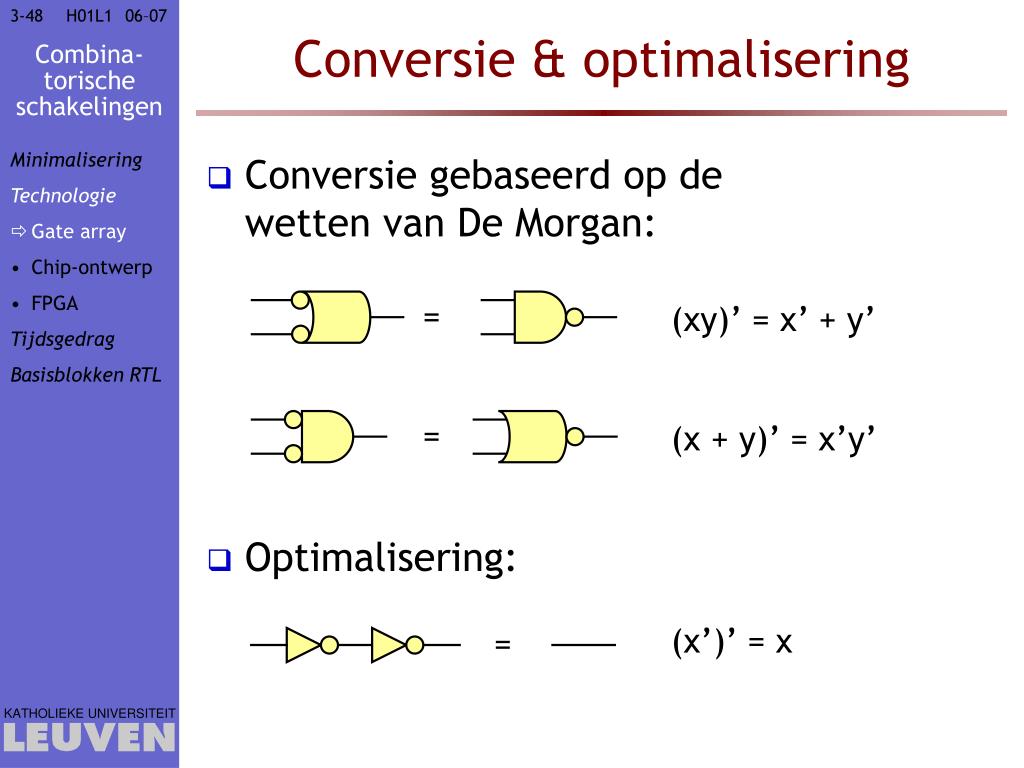 3-48 H01L1 06-07

Combinatorische schakelingen

Minimalisering
Technologie
⇨ Gate array
• Chip-ontwerp
• FPGA
Tijdsgedrag
Basisblokken RTL

KATHOLIEKE UNIVERSITEIT
LEUVEN

Conversie & optimalisering

❑ Conversie gebaseerd op de wetten van De Morgan:

=

(xy)’ = x’ + y’

=

(x + y)’ = x’y’

❑ Optimalisering:

=

(x’)’ = x